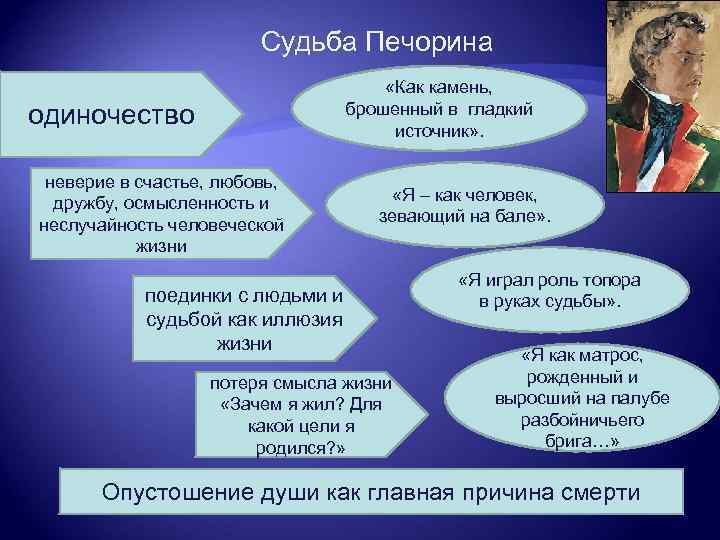 Судьба Печорина

одиночество

«Как камень, брошенный в гладкий источник».

неверие в счастье, любовь, дружбу, осмысленность и неслучайность человеческой жизни

«Я – как человек, зевающий на бале».

поединки с людьми и судьбой как иллюзия жизни

«Я играл роль топора в руках судьбы».

потеря смысла жизни «Зачем я жил? Для какой цели я родился?»

«Я как матрос, рожденный и выросший на палубе разбойничьего брига…»

Опустошение души как главная причина смерти